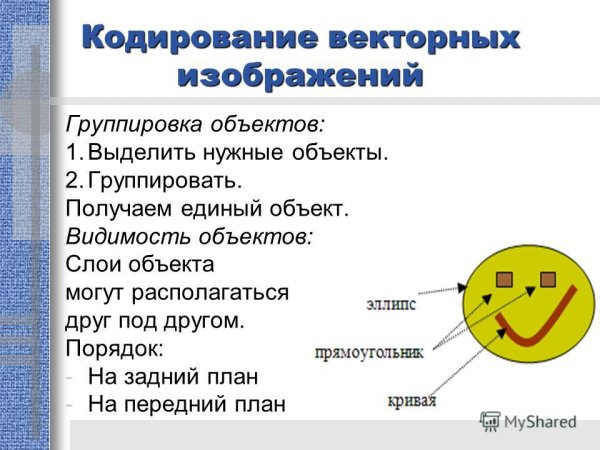 Кодирование векторных изображений

Группировка объектов:
1. Выделить нужные объекты.
2. Группировать.
Получаем единый объект.
Видимость объектов:
Слои объекта могут располагаться друг под другом.
Порядок:
- На задний план
- На передний план

эллипс
прямоугольник
кривая

MyShared